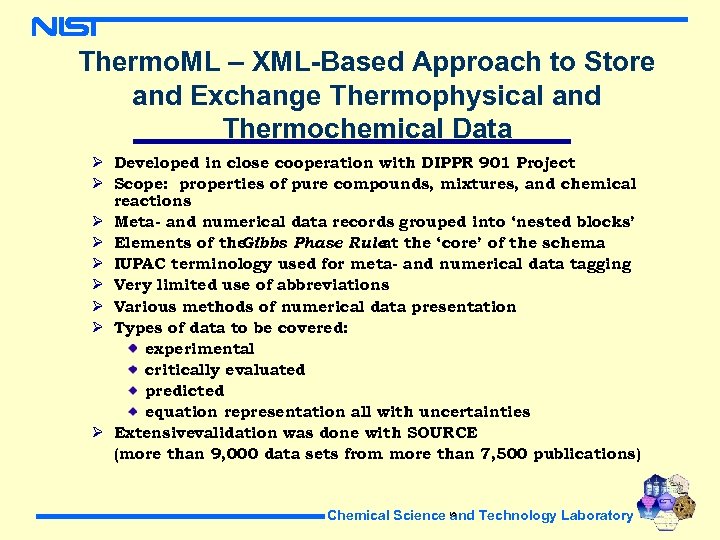 NIST

ThermoML – XML-Based Approach to Store and Exchange Thermophysical and Thermochemical Data

➢ Developed in close cooperation with DIPPR 901 Project
➢ Scope: properties of pure compounds, mixtures, and chemical reactions
➢ Meta- and numerical data records grouped into 'nested blocks'
➢ Elements of theGibbs Phase Ruleat the 'core' of the schema
➢ IUPAC terminology used for meta- and numerical data tagging
➢ Very limited use of abbreviations
➢ Various methods of numerical data presentation
➢ Types of data to be covered:
◆ experimental
◆ critically evaluated
◆ predicted
◆ equation representation all with uncertainties
➢ Extensivevalidation was done with SOURCE
(more than 9,000 data sets from more than 7,500 publications)

Chemical Science and Technology Laboratory